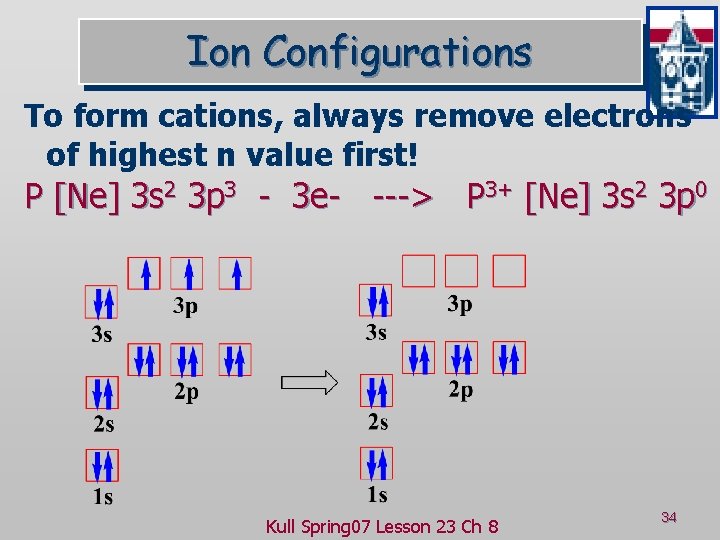 Ion Configurations

To form cations, always remove electrons of highest n value first!

P [Ne] $3s^2$ $3p^3$ - 3e- ---> $P^{3+}$ [Ne] $3s^2$ $3p^0$

3p
3s
2p
2s
1s

3p
3s
2p
2s
1s

Kull Spring07 Lesson 23 Ch 8

34